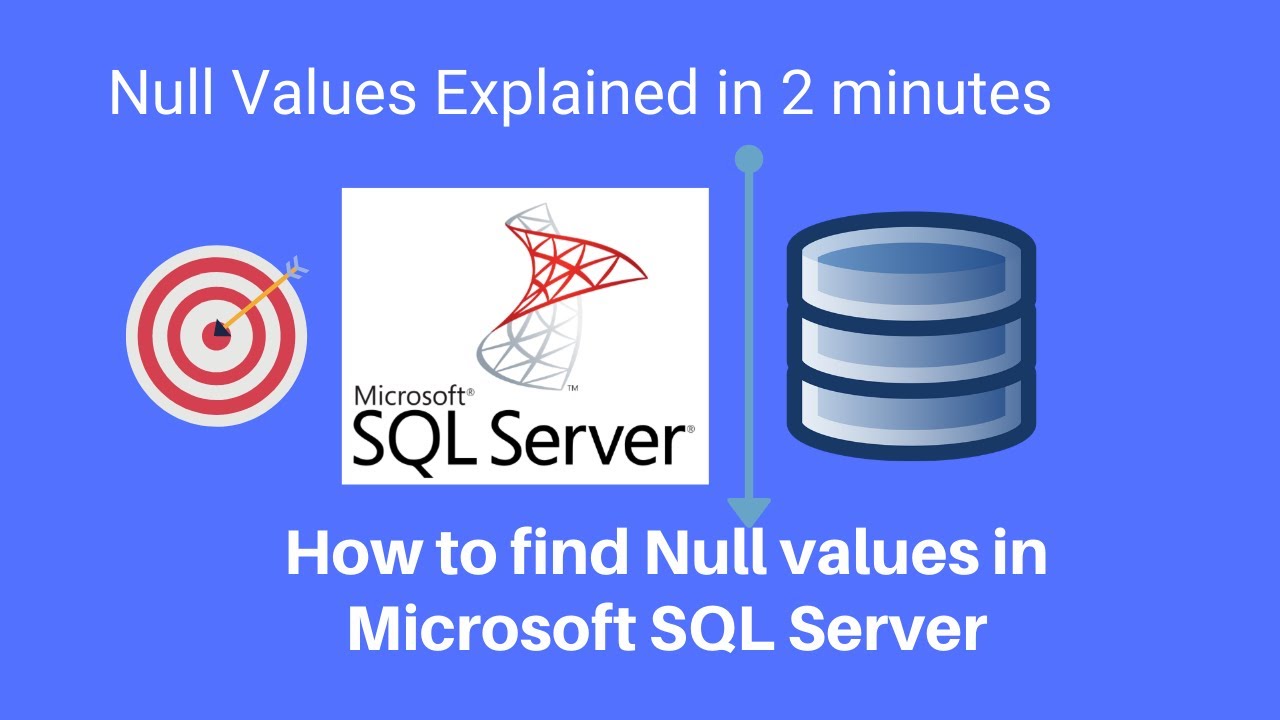 Null Values Explained in 2 minutes

Microsoft®
SQL Server®

How to find Null values in Microsoft SQL Server